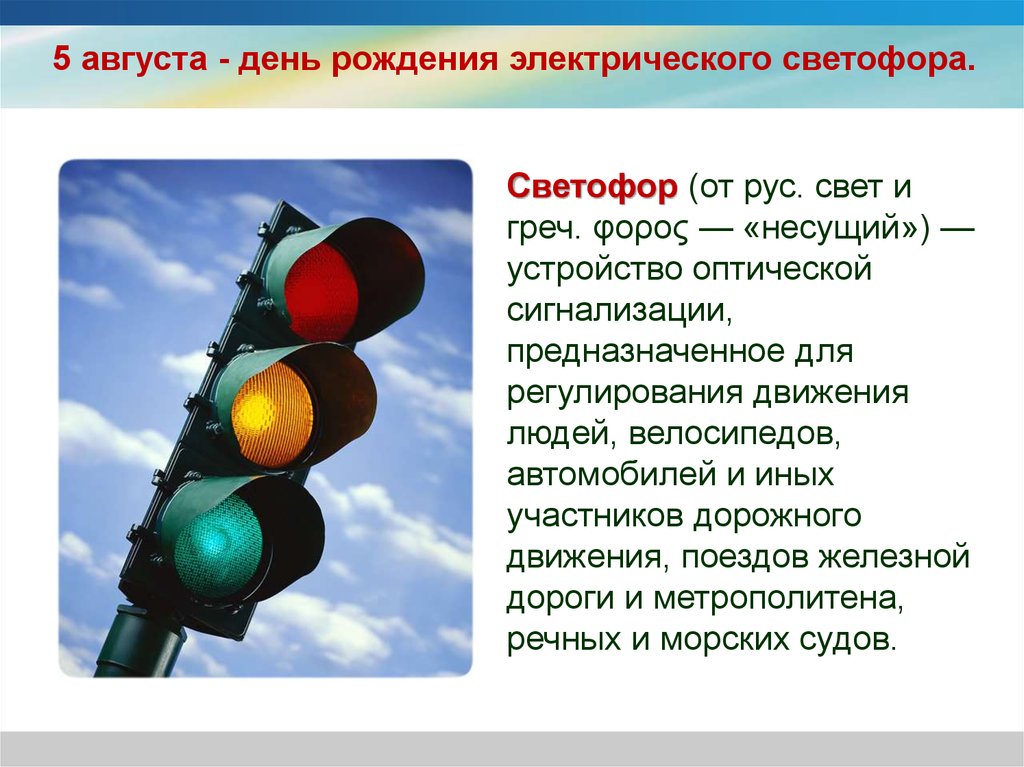 5 августа - день рождения электрического светофора.

Светофор (от рус. свет и греч. φορος — «несущий») — устройство оптической сигнализации, предназначенное для регулирования движения людей, велосипедов, автомобилей и иных участников дорожного движения, поездов железной дороги и метрополитена, речных и морских судов.